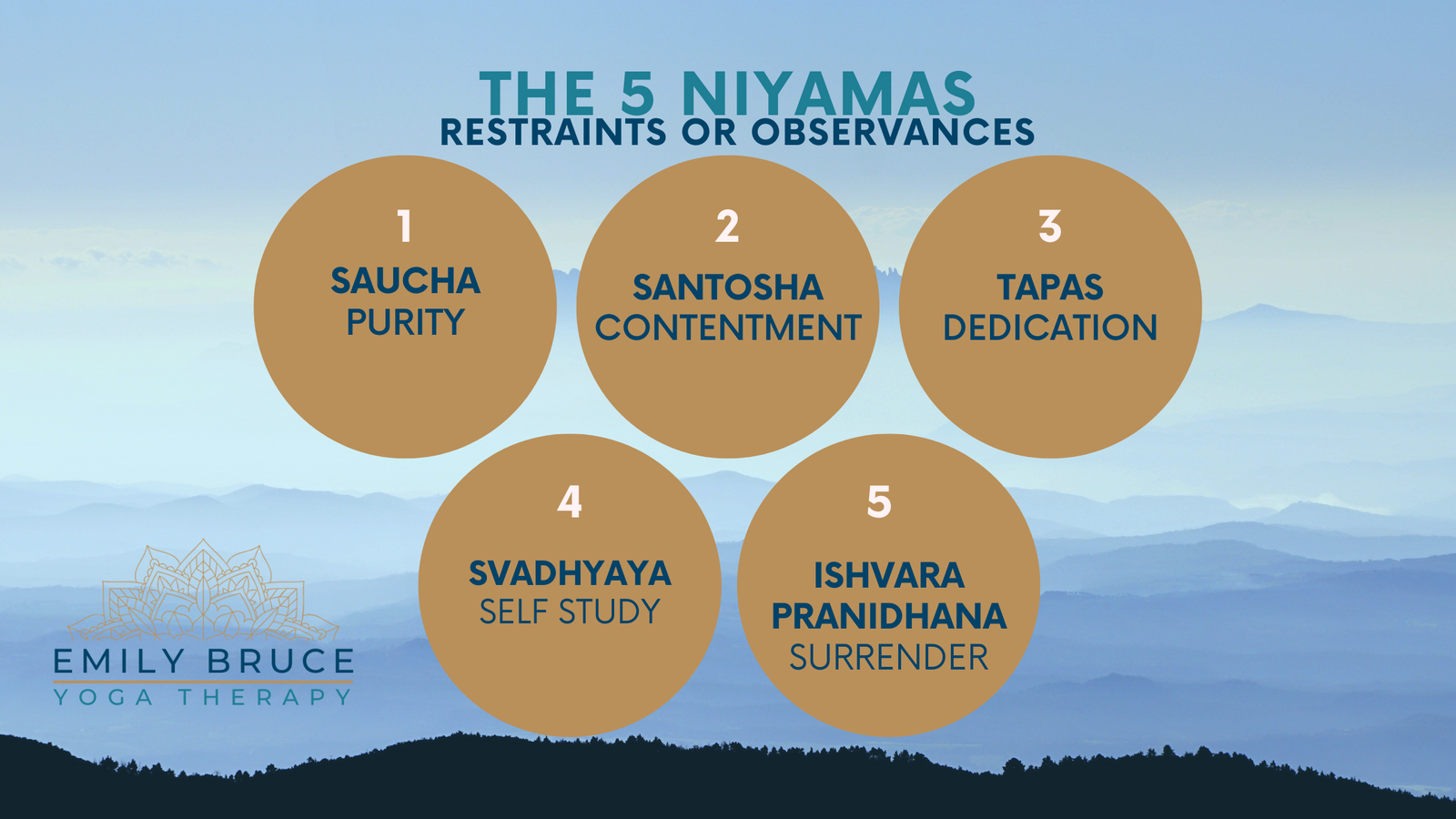 THE 5 NIYAMAS
RESTRAINTS OR OBSERVANCES

1
SAUCHA
PURITY

2
SANTOSHA
CONTENTMENT

3
TAPAS
DEDICATION

4
SVADHYAYA
SELF STUDY

5
ISHVARA PRANIDHANA
SURRENDER

EMILY BRUCE
YOGA THERAPY